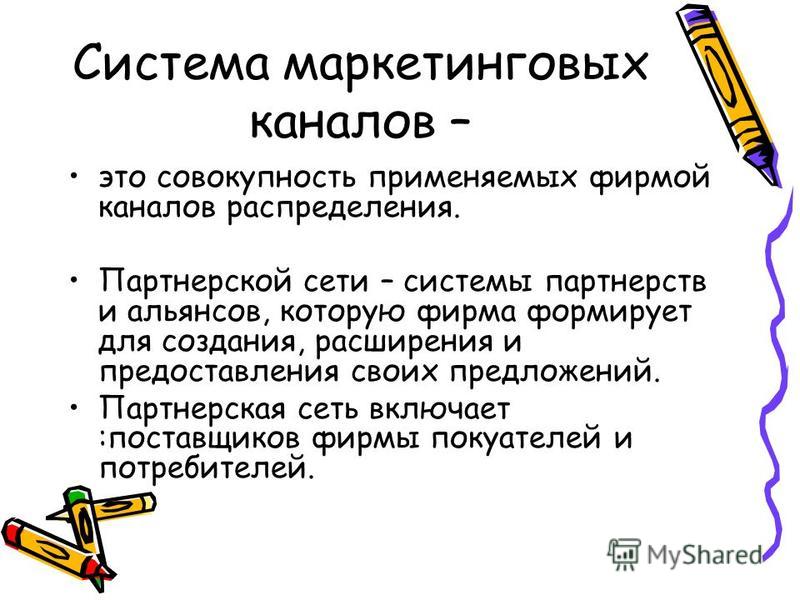 Система маркетинговых каналов –

• это совокупность применяемых фирмой каналов распределения.

• Партнерской сети – системы партнерств и альянсов, которую фирма формирует для создания, расширения и предоставления своих предложений.

• Партнерская сеть включает :поставщиков фирмы покуателей и потребителей.

MyShared